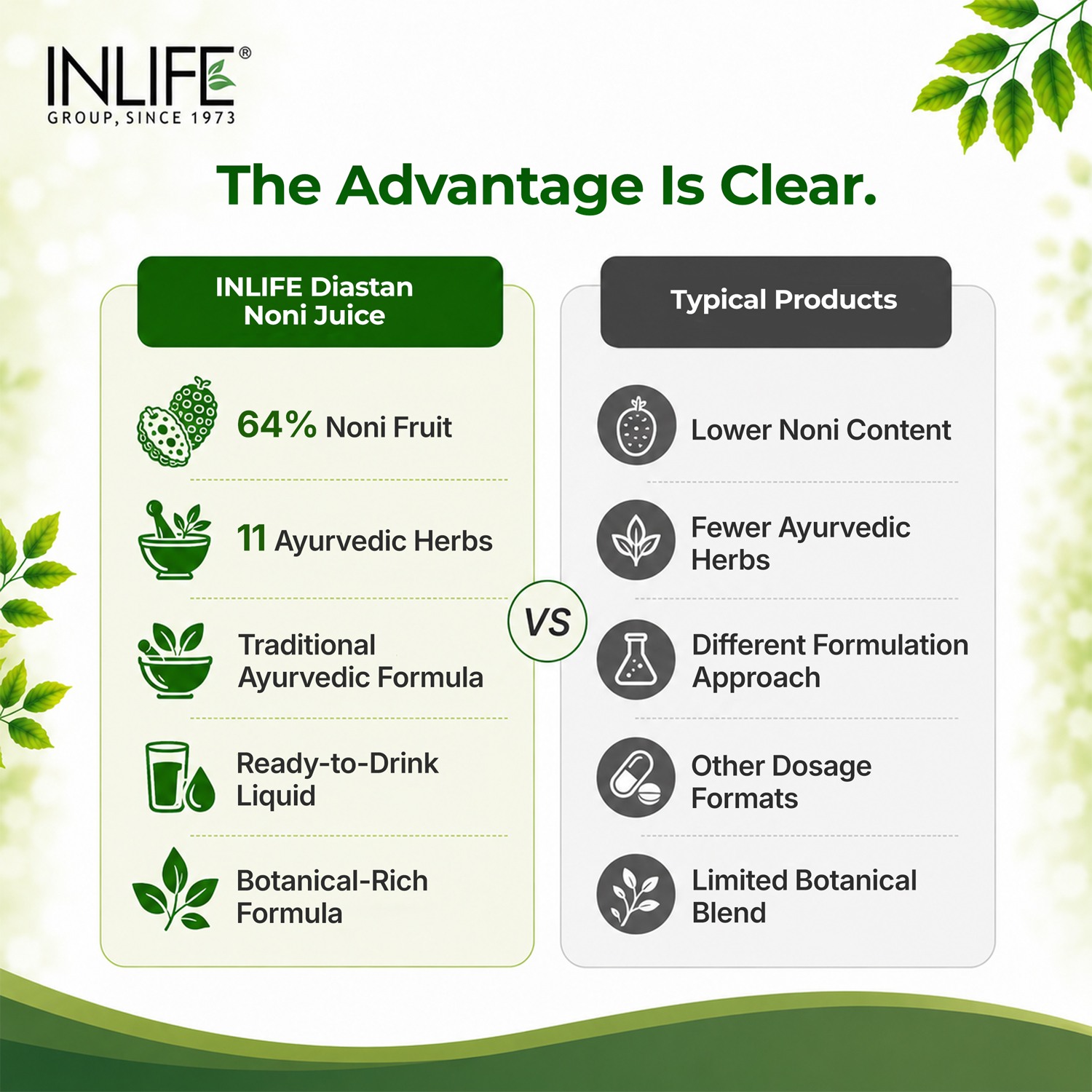 INLIFE®
GROUP, SINCE 1973

The Advantage Is Clear.

INLIFE Diastan Noni Juice

64% Noni Fruit

11 Ayurvedic Herbs

Traditional Ayurvedic Formula

Ready-to-Drink Liquid

Botanical-Rich Formula

VS

Typical Products

Lower Noni Content

Fewer Ayurvedic Herbs

Different Formulation Approach

Other Dosage Formats

Limited Botanical Blend